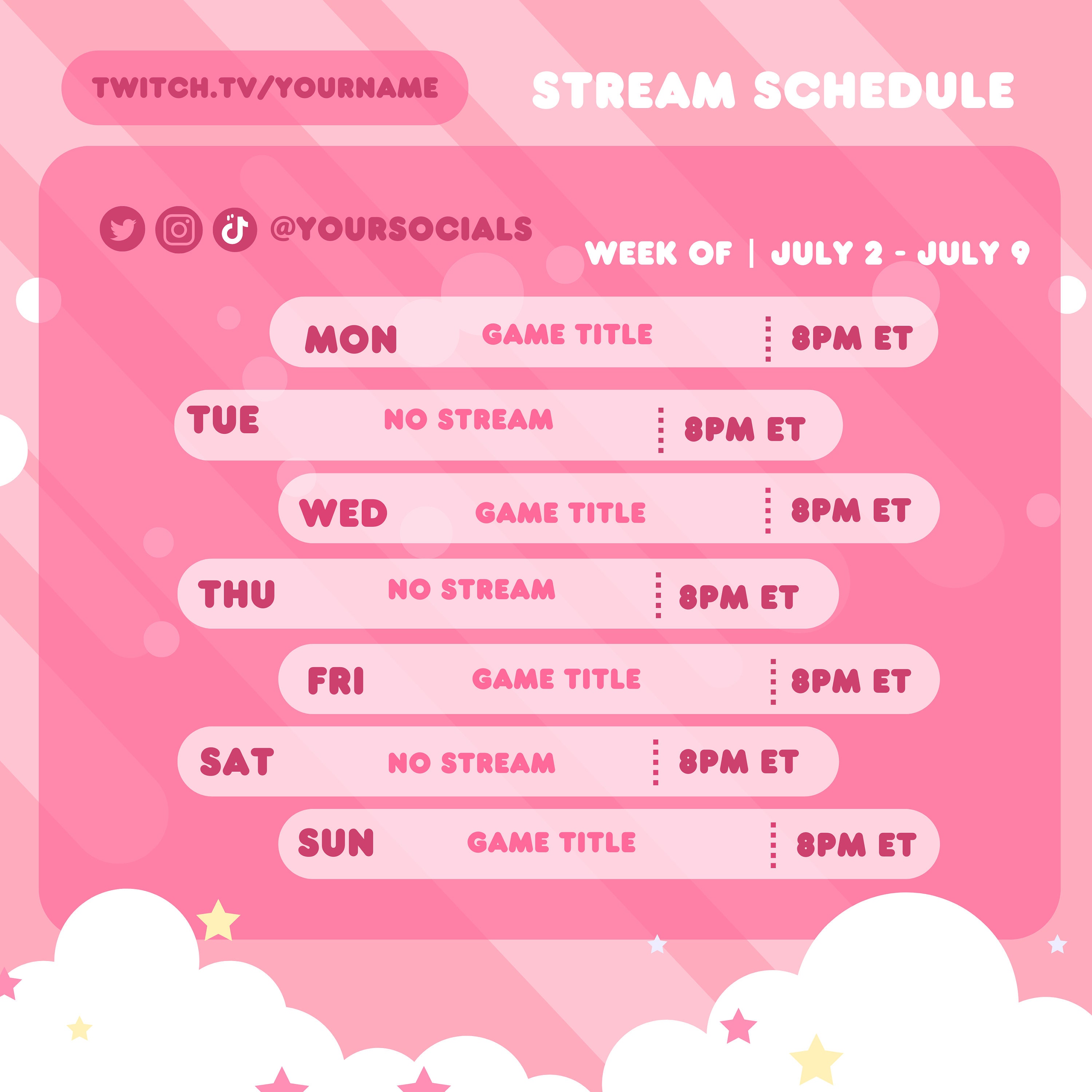 TWITCH.TV/YOURNAME

STREAM SCHEDULE

@YOURSOCIALS

WEEK OF | JULY 2 - JULY 9

MON GAME TITLE 8PM ET

TUE NO STREAM 8PM ET

WED GAME TITLE 8PM ET

THU NO STREAM 8PM ET

FRI GAME TITLE 8PM ET

SAT NO STREAM 8PM ET

SUN GAME TITLE 8PM ET